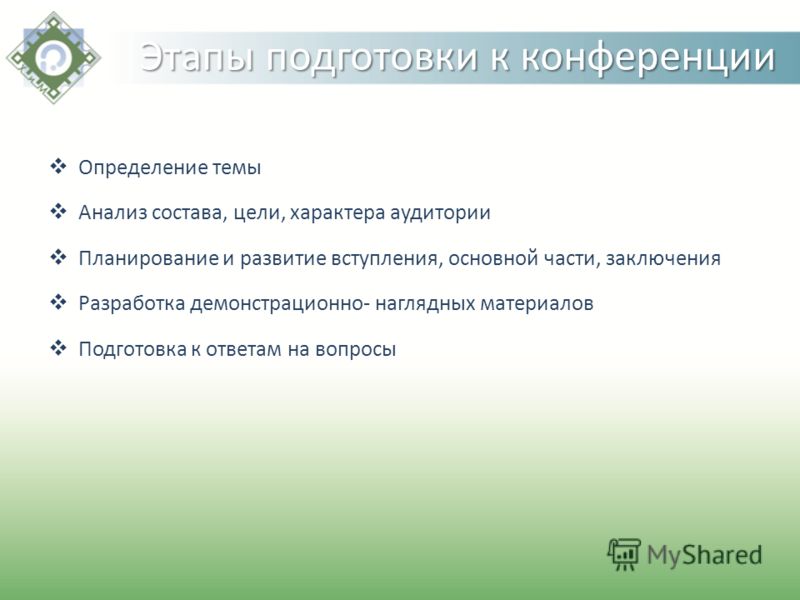 Этапы подготовки к конференции

❖ Определение темы

❖ Анализ состава, цели, характера аудитории

❖ Планирование и развитие вступления, основной части, заключения

❖ Разработка демонстрационно- наглядных материалов

❖ Подготовка к ответам на вопросы

MyShared